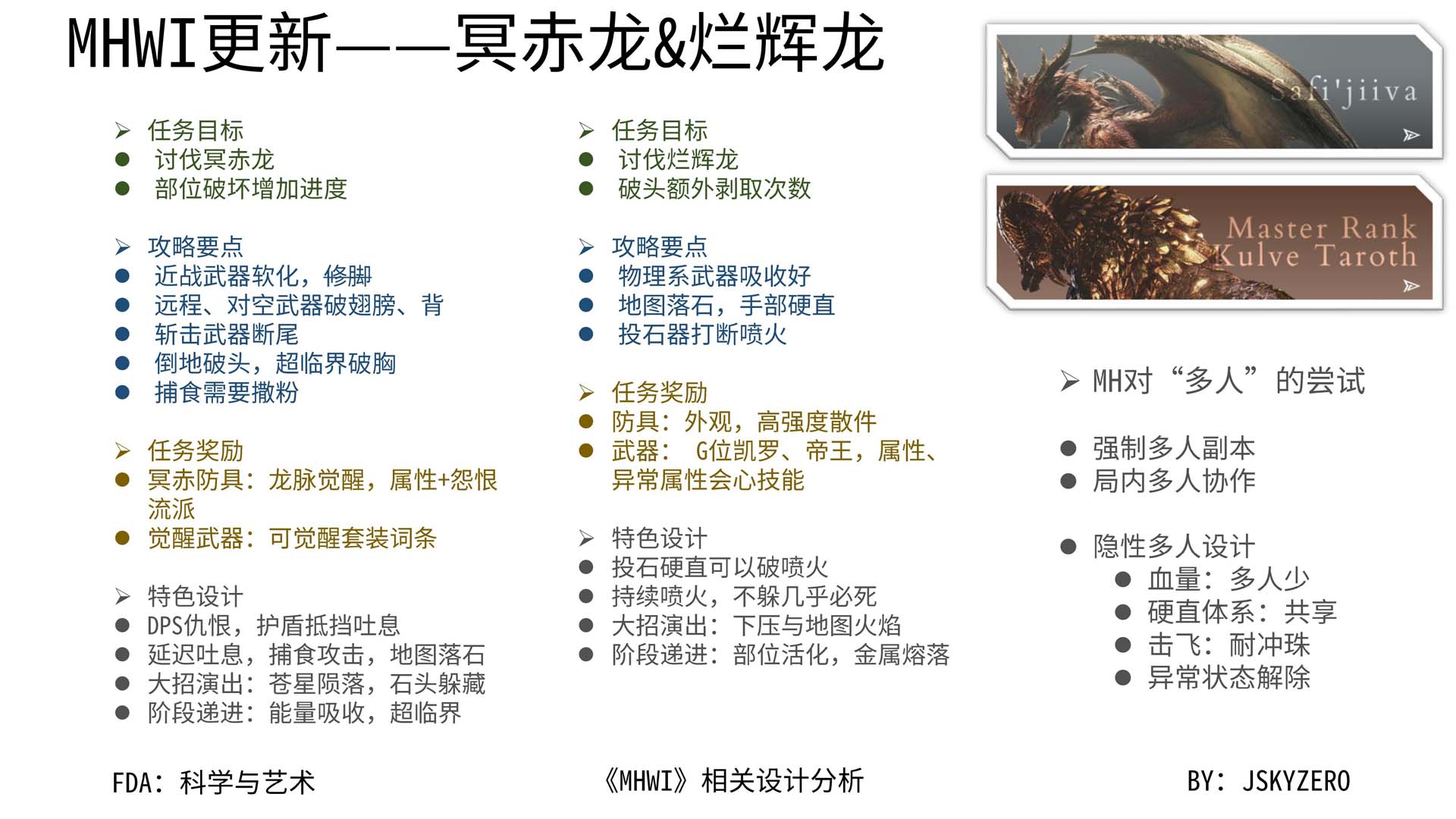 MHWI更新——冥赤龙&烂辉龙

➢ 任务目标
● 讨伐冥赤龙
● 部位破坏增加进度

➢ 攻略要点
● 近战武器软化，修脚
● 远程、对空武器破翅膀、背
● 斩击武器断尾
● 倒地破头，超临界破胸
● 捕食需要撒粉

➢ 任务奖励
● 冥赤防具：龙脉觉醒，属性+怨恨流派
● 觉醒武器：可觉醒套装词条

➢ 特色设计
● DPS仇恨，护盾抵挡吐息
● 延迟吐息，捕食攻击，地图落石
● 大招演出：苍星陨落，石头躲藏
● 阶段递进：能量吸收，超临界

➢ 任务目标
● 讨伐烂辉龙
● 破头额外剥取次数

➢ 攻略要点
● 物理系武器吸收好
● 地图落石，手部硬直
● 投石器打断喷火

➢ 任务奖励
● 防具：外观，高强度散件
● 武器： G位凯罗、帝王，属性、异常属性会心技能

➢ 特色设计
● 投石硬直可以破喷火
● 持续喷火，不躲几乎必死
● 大招演出：下压与地图火焰
● 阶段递进：部位活化，金属熔落

Safi'jiiva

Master Rank Kulve Taroth

➢ MH对“多人”的尝试

● 强制多人副本
● 局内多人协作

● 隐性多人设计
● 血量：多人少
● 硬直体系：共享
● 击飞：耐冲珠
● 异常状态解除

FDA：科学与艺术

《MHWI》相关设计分析

BY：JSKYZERO